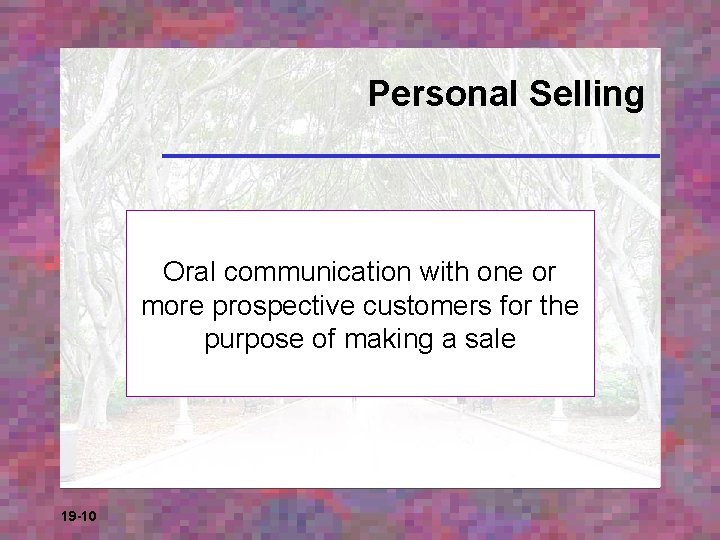 Personal Selling

Oral communication with one or more prospective customers for the purpose of making a sale

19-10